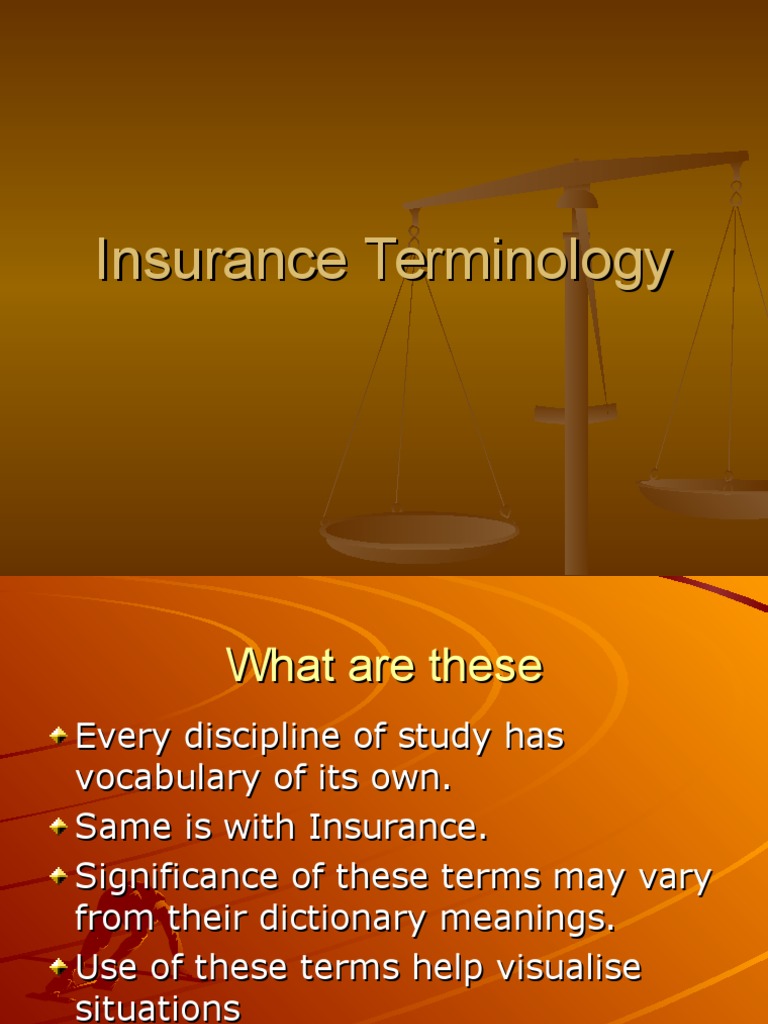 Insurance Terminology

What are these

Every discipline of study has vocabulary of its own.

Same is with Insurance.

Significance of these terms may vary from their dictionary meanings.

Use of these terms help visualise situations